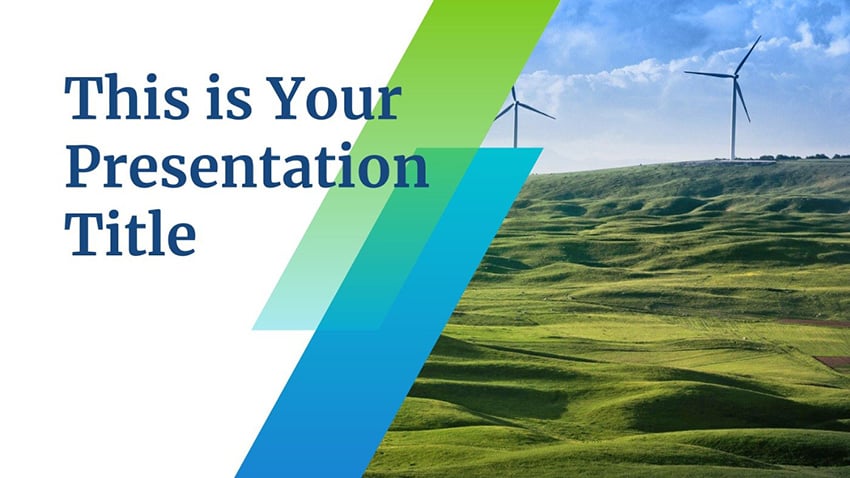 This is Your Presentation Title